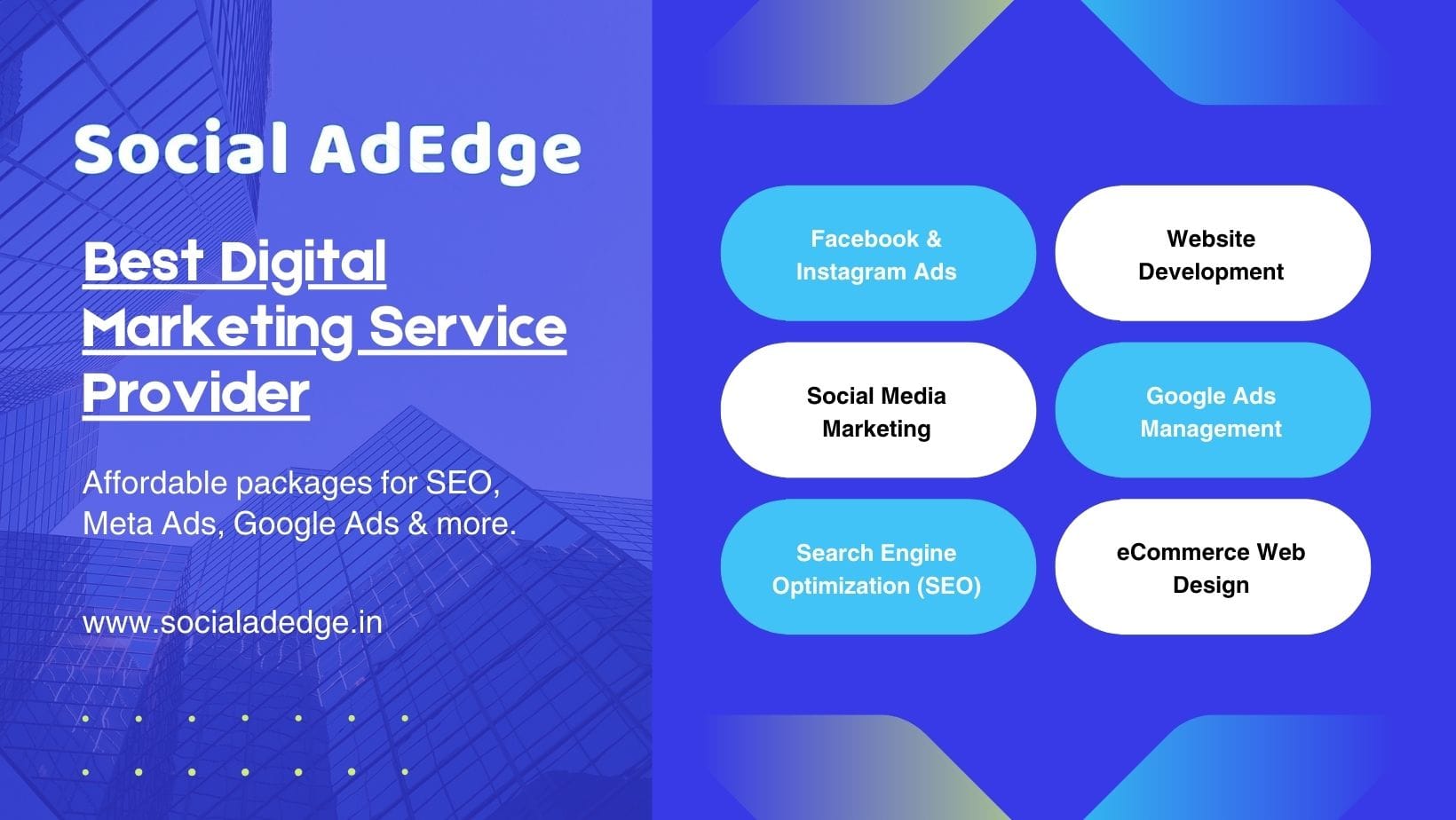 Social AdEdge

Best Digital Marketing Service Provider

Affordable packages for SEO, Meta Ads, Google Ads & more.

www.socialadedge.in

Facebook & Instagram Ads

Website Development

Social Media Marketing

Google Ads Management

Search Engine Optimization (SEO)

eCommerce Web Design